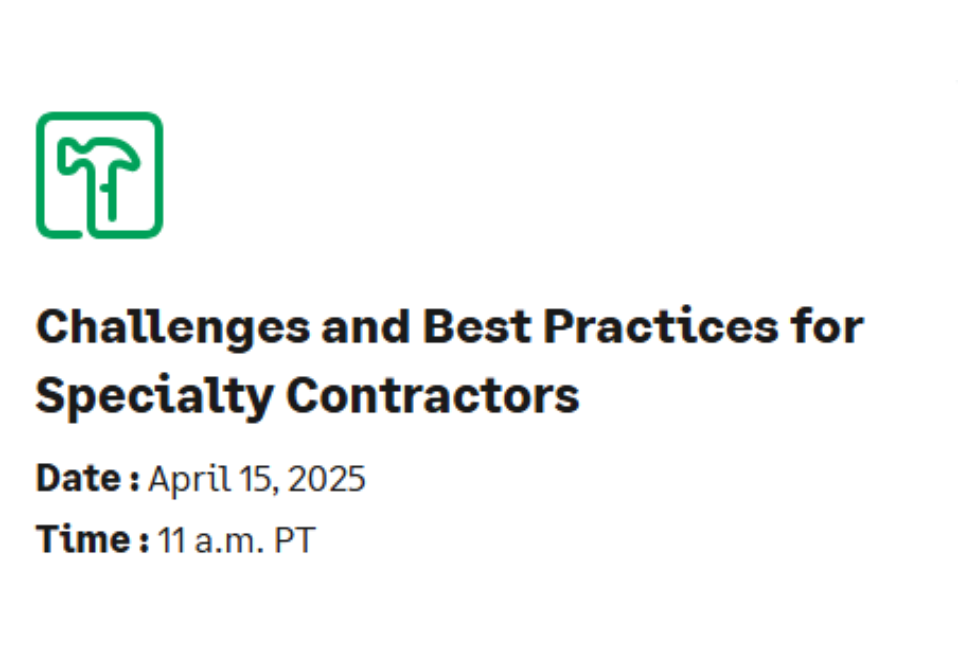 Challenges and Best Practices for Specialty Contractors

Date : April 15, 2025

Time : 11 a.m. PT